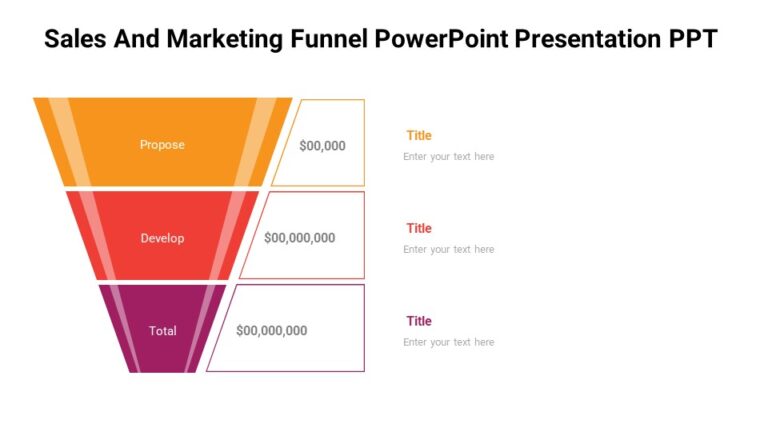 Sales And Marketing Funnel PowerPoint Presentation PPT

Propose

$00,000

Title

Enter your text here

Develop

$00,000,000

Title

Enter your text here

Total

$00,000,000

Title

Enter your text here